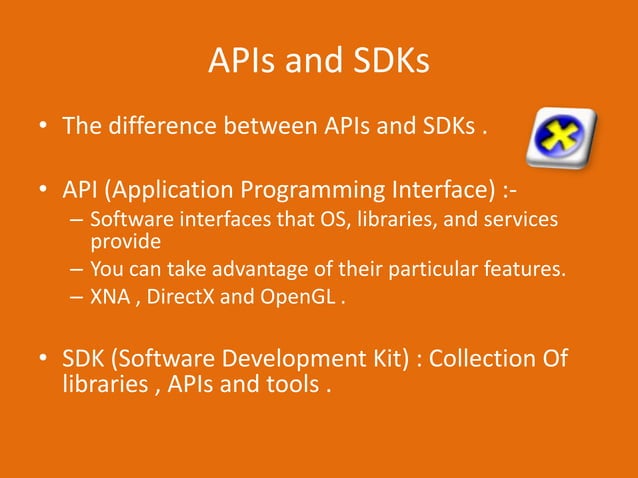 APIs and SDKs

• The difference between APIs and SDKs .

• API (Application Programming Interface) :-
– Software interfaces that OS, libraries, and services provide
– You can take advantage of their particular features.
– XNA , DirectX and OpenGL .

• SDK (Software Development Kit) : Collection Of libraries , APIs and tools .